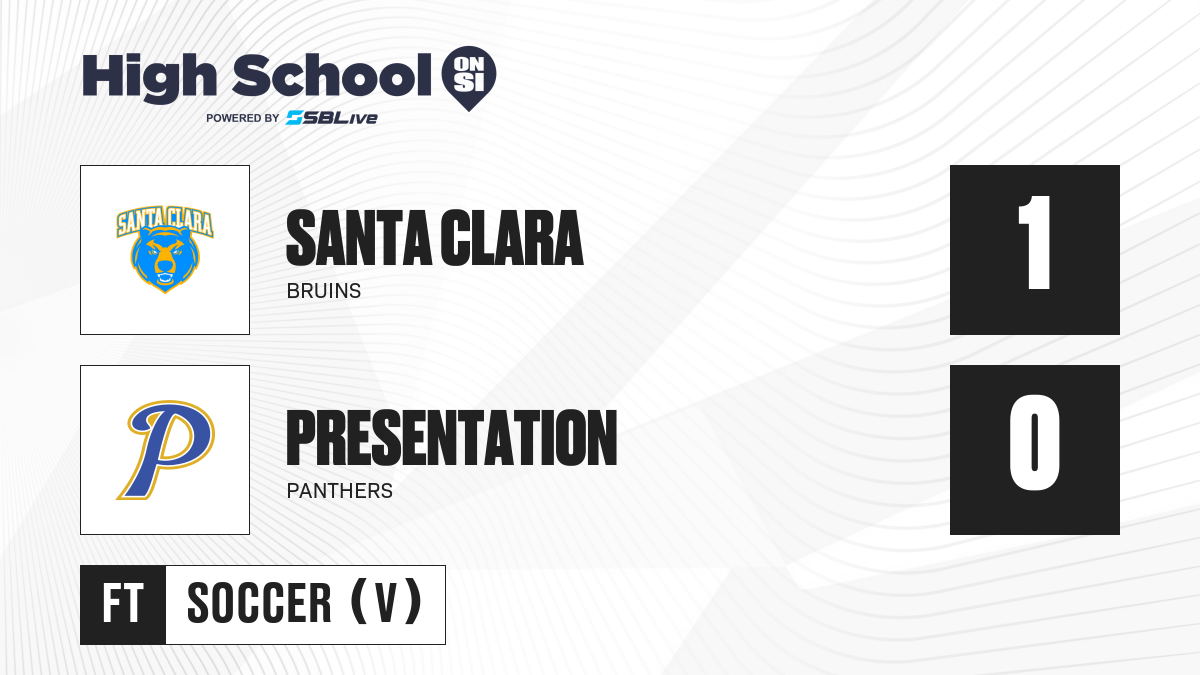 High School ON SI
POWERED BY SBLive

SANTA CLARA
SANTA CLARA
BRUINS
1

P
PRESENTATION
PANTHERS
0

FT SOCCER (V)